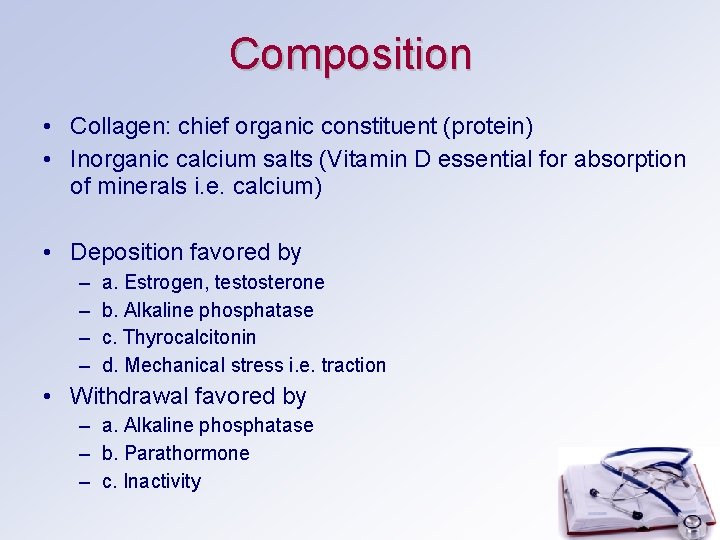 Composition

• Collagen: chief organic constituent (protein)
• Inorganic calcium salts (Vitamin D essential for absorption of minerals i.e. calcium)

• Deposition favored by
– a. Estrogen, testosterone
– b. Alkaline phosphatase
– c. Thyrocalcitonin
– d. Mechanical stress i.e. traction
• Withdrawal favored by
– a. Alkaline phosphatase
– b. Parathormone
– c. Inactivity